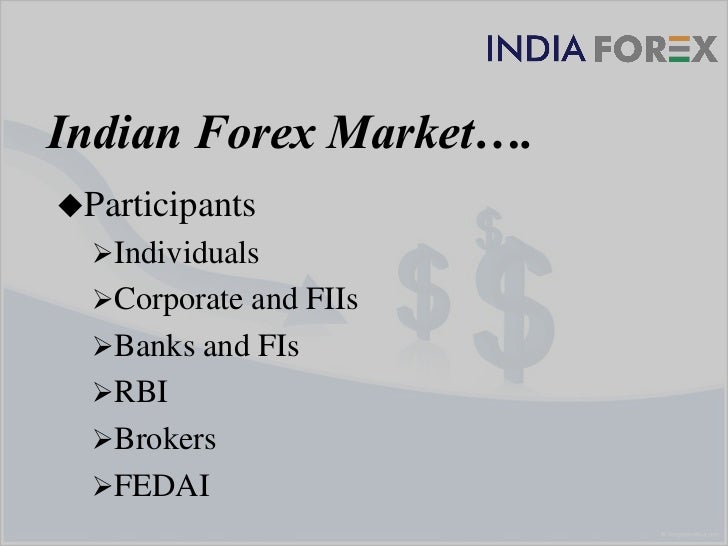 INDIA FOREX

Indian Forex Market….

◆Participants

➢Individuals

➢Corporate and FIIs

➢Banks and FIs

➢RBI

➢Brokers

➢FEDAI